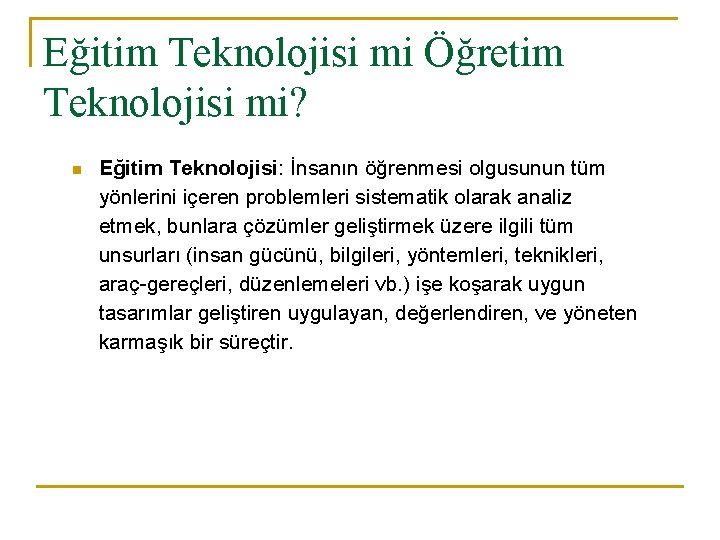 Eğitim Teknolojisi mi Öğretim Teknolojisi mi?

Eğitim Teknolojisi: İnsanın öğrenmesi olgusunun tüm yönlerini içeren problemleri sistematik olarak analiz etmek, bunlara çözümler geliştirmek üzere ilgili tüm unsurları (insan gücünü, bilgileri, yöntemleri, teknikleri, araç-gereçleri, düzenlemeleri vb.) işe koşarak uygun tasarımlar geliştiren uygulayan, değerlendiren, ve yöneten karmaşık bir süreçtir.